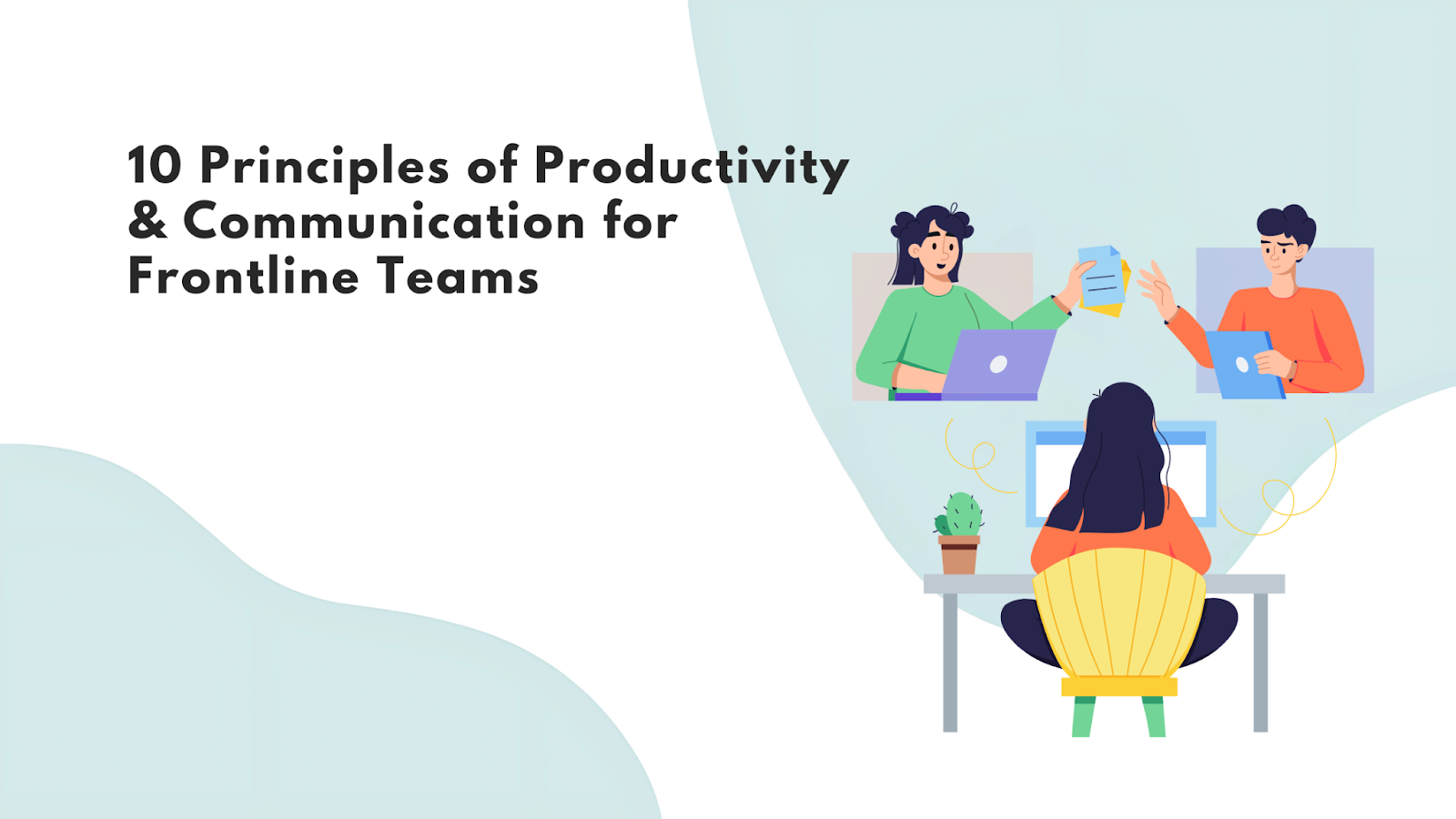 10 Principles of Productivity & Communication for Frontline Teams